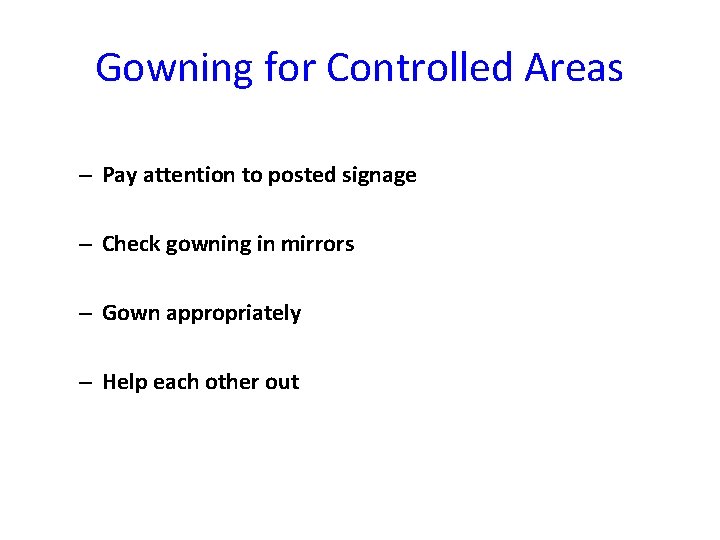 Gowning for Controlled Areas

– Pay attention to posted signage

– Check gowning in mirrors

– Gown appropriately

– Help each other out